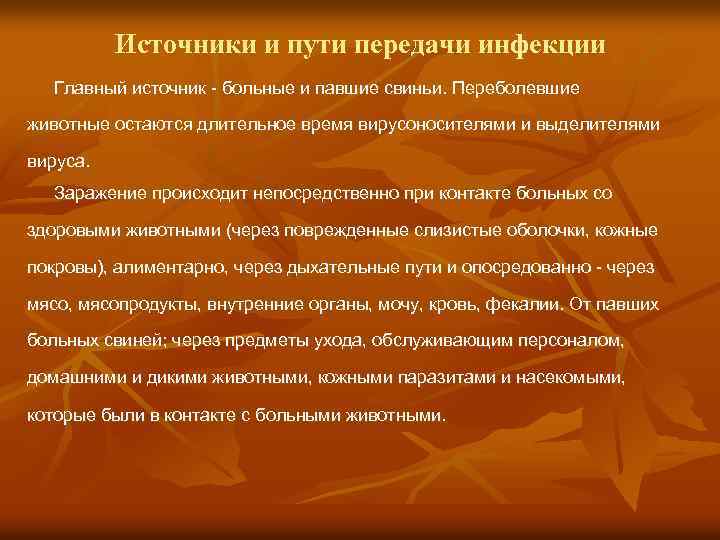 Источники и пути передачи инфекции

Главный источник - больные и павшие свиньи. Переболевшие животные остаются длительное время вирусоносителями и выделителями вируса.

Заражение происходит непосредственно при контакте больных со здоровыми животными (через поврежденные слизистые оболочки, кожные покровы), алиментарно, через дыхательные пути и опосредованно - через мясо, мясопродукты, внутренние органы, мочу, кровь, фекалии. От павших больных свиней; через предметы ухода, обслуживающим персоналом, домашними и дикими животными, кожными паразитами и насекомыми, которые были в контакте с больными животными.